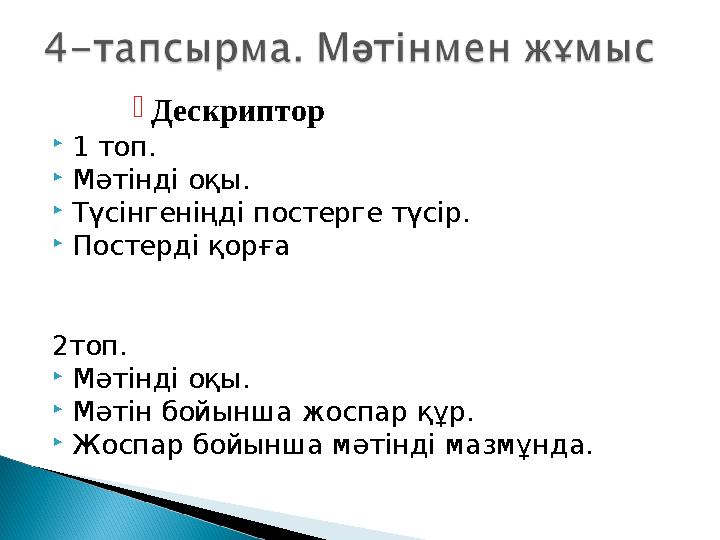 4-тапсырма. Мәтінмен жұмыс

Дескриптор

1 топ.
Мәтінді оқы.
Түсінгеніңді постерге түсір.
Постерді қорға

2топ.
Мәтінді оқы.
Мәтін бойынша жоспар құр.
Жоспар бойынша мәтінді мазмұнда.